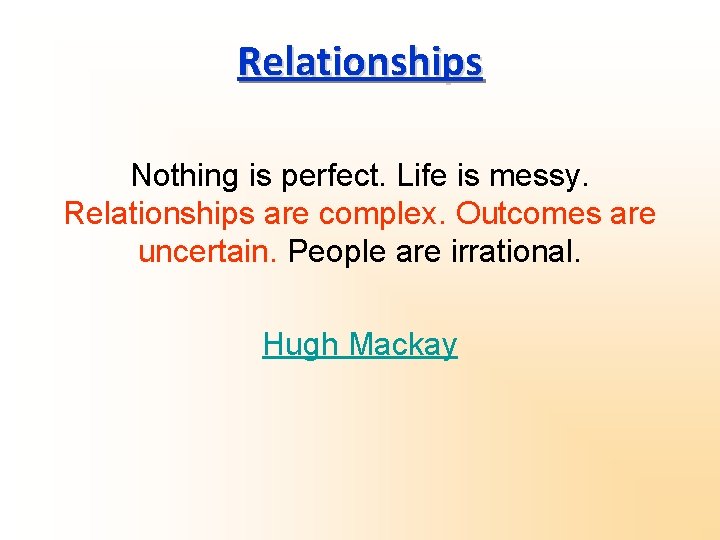 Relationships

Nothing is perfect. Life is messy. Relationships are complex. Outcomes are uncertain. People are irrational.

Hugh Mackay